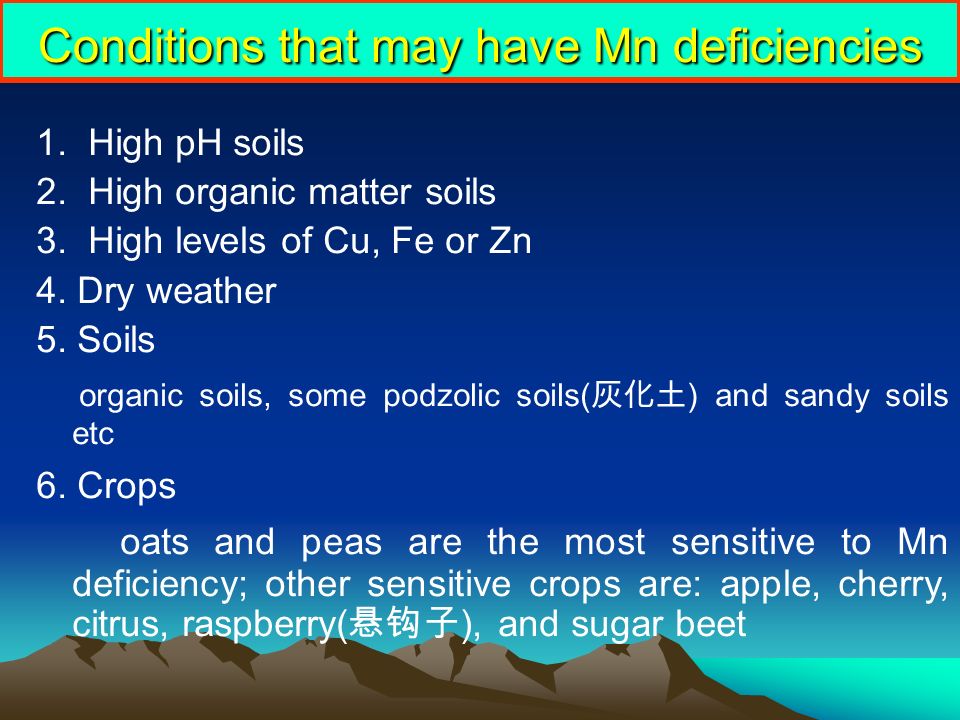 Conditions that may have Mn deficiencies

1. High pH soils
2. High organic matter soils
3. High levels of Cu, Fe or Zn
4. Dry weather
5. Soils

organic soils, some podzolic soils(灰化土) and sandy soils etc

6. Crops

oats and peas are the most sensitive to Mn deficiency; other sensitive crops are: apple, cherry, citrus, raspberry(悬钩子), and sugar beet